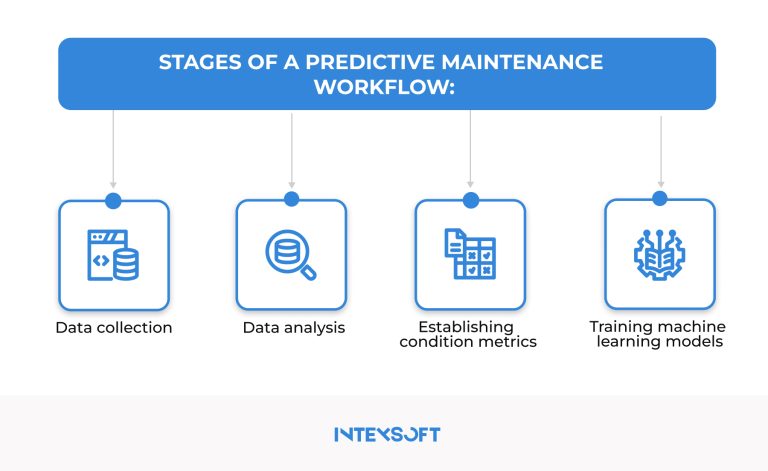 STAGES OF A PREDICTIVE MAINTENANCE WORKFLOW:

Data collection

Data analysis

Establishing condition metrics

Training machine learning models

INTEXSOFT